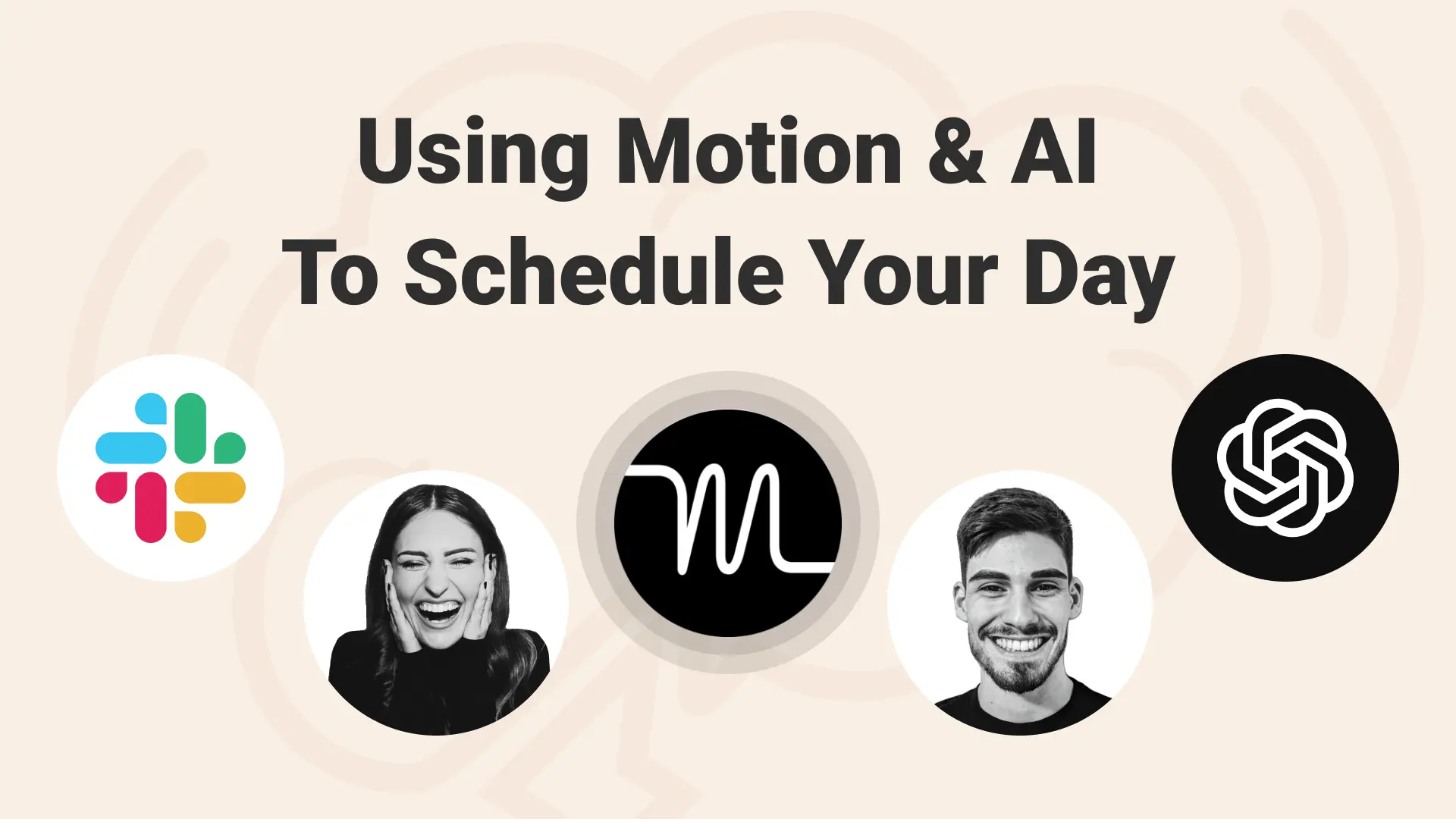 Using Motion & AI
To Schedule Your Day